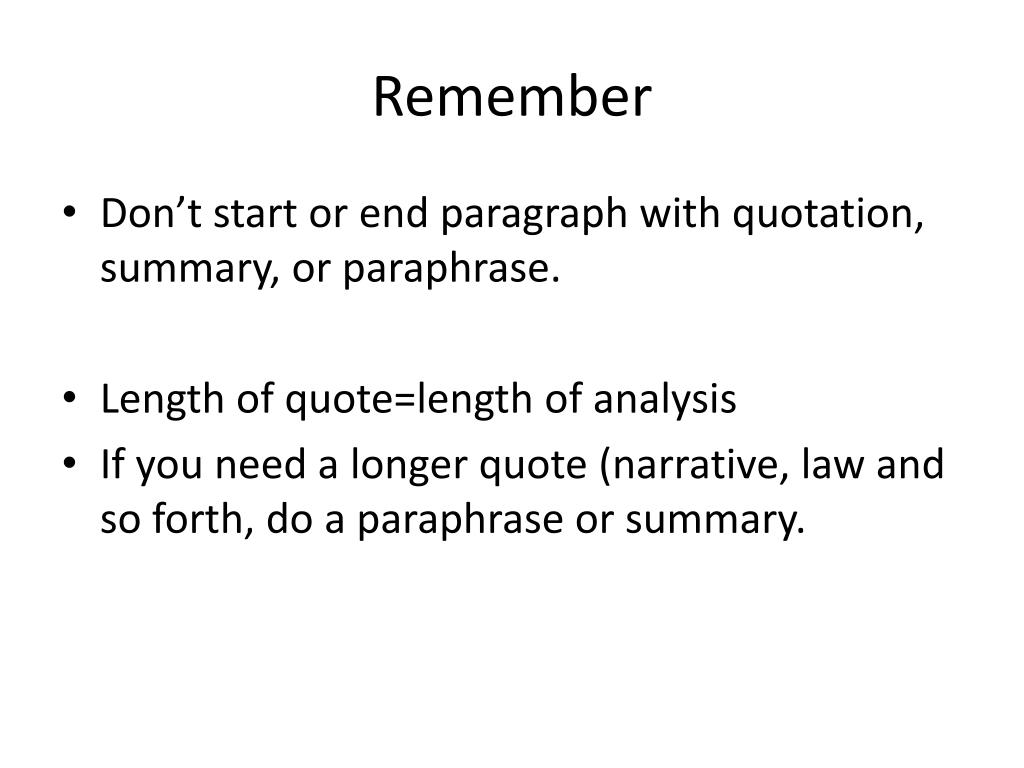 Remember

• Don’t start or end paragraph with quotation, summary, or paraphrase.

• Length of quote=length of analysis
• If you need a longer quote (narrative, law and so forth, do a paraphrase or summary.